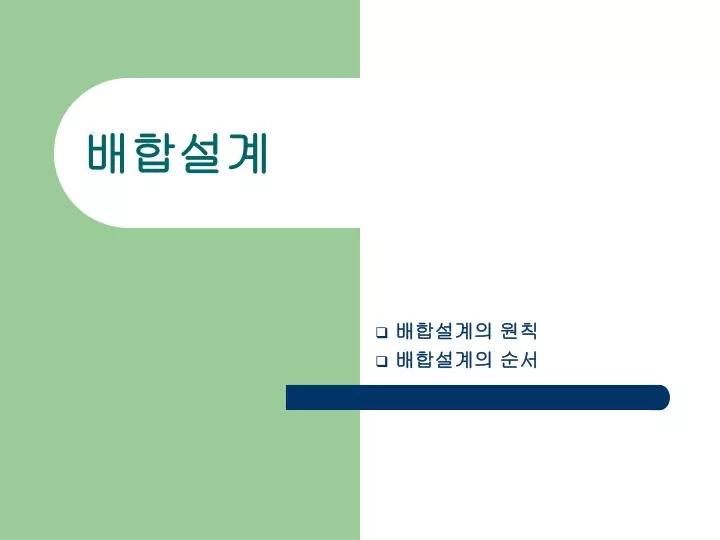 배합설계

❑ 배합설계의 원칙
❑ 배합설계의 순서